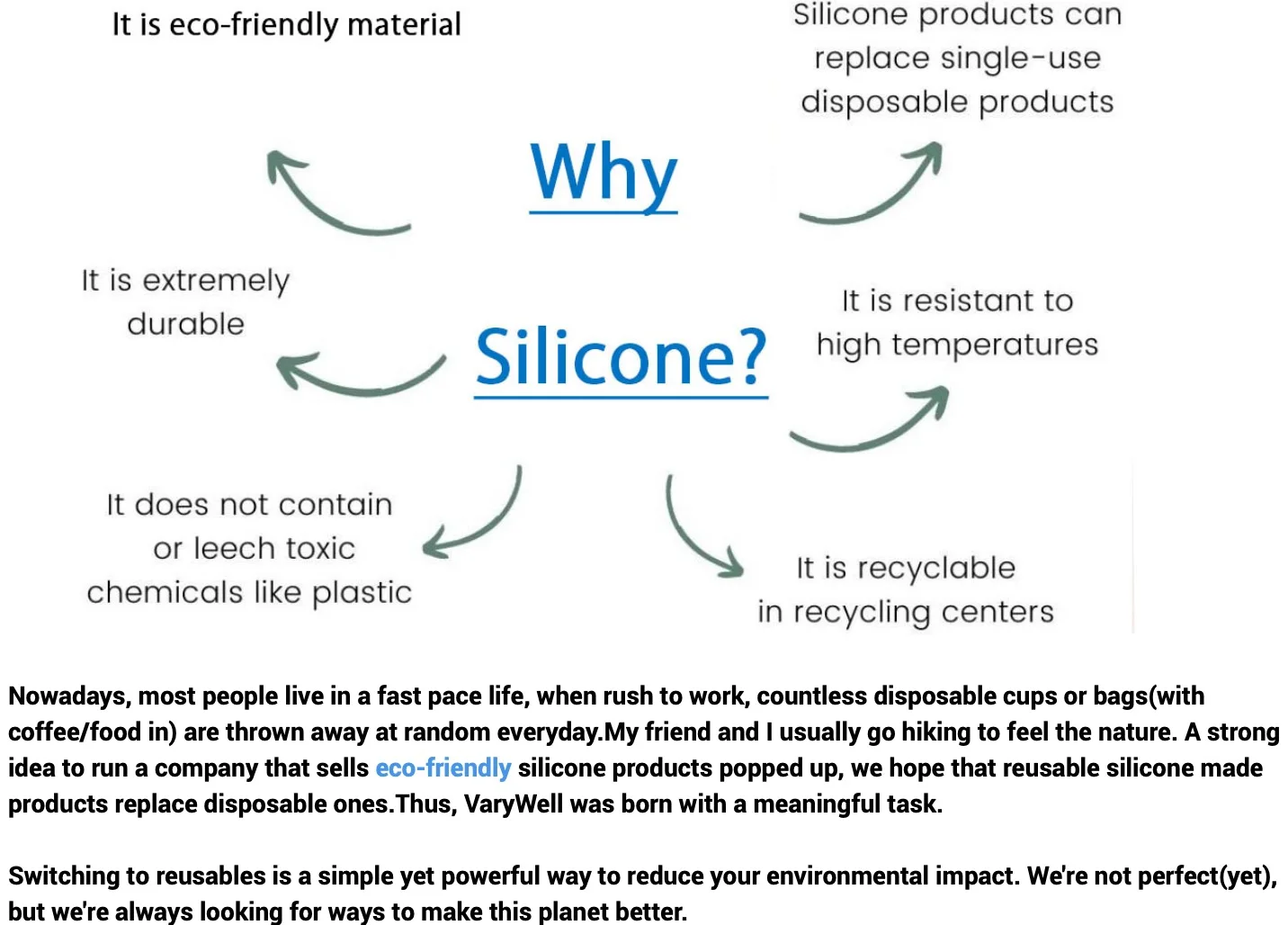 It is eco-friendly material

Silicone products can replace single-use disposable products

Why

Silicone?

It is extremely durable

It is resistant to high temperatures

It does not contain or leech toxic chemicals like plastic

It is recyclable in recycling centers

Nowadays, most people live in a fast pace life, when rush to work, countless disposable cups or bags(with coffee/food in) are thrown away at random everyday.My friend and I usually go hiking to feel the nature. A strong idea to run a company that sells eco-friendly silicone products popped up, we hope that reusable silicone made products replace disposable ones.Thus, VaryWell was born with a meaningful task.

Switching to reusables is a simple yet powerful way to reduce your environmental impact. We're not perfect(yet), but we're always looking for ways to make this planet better.